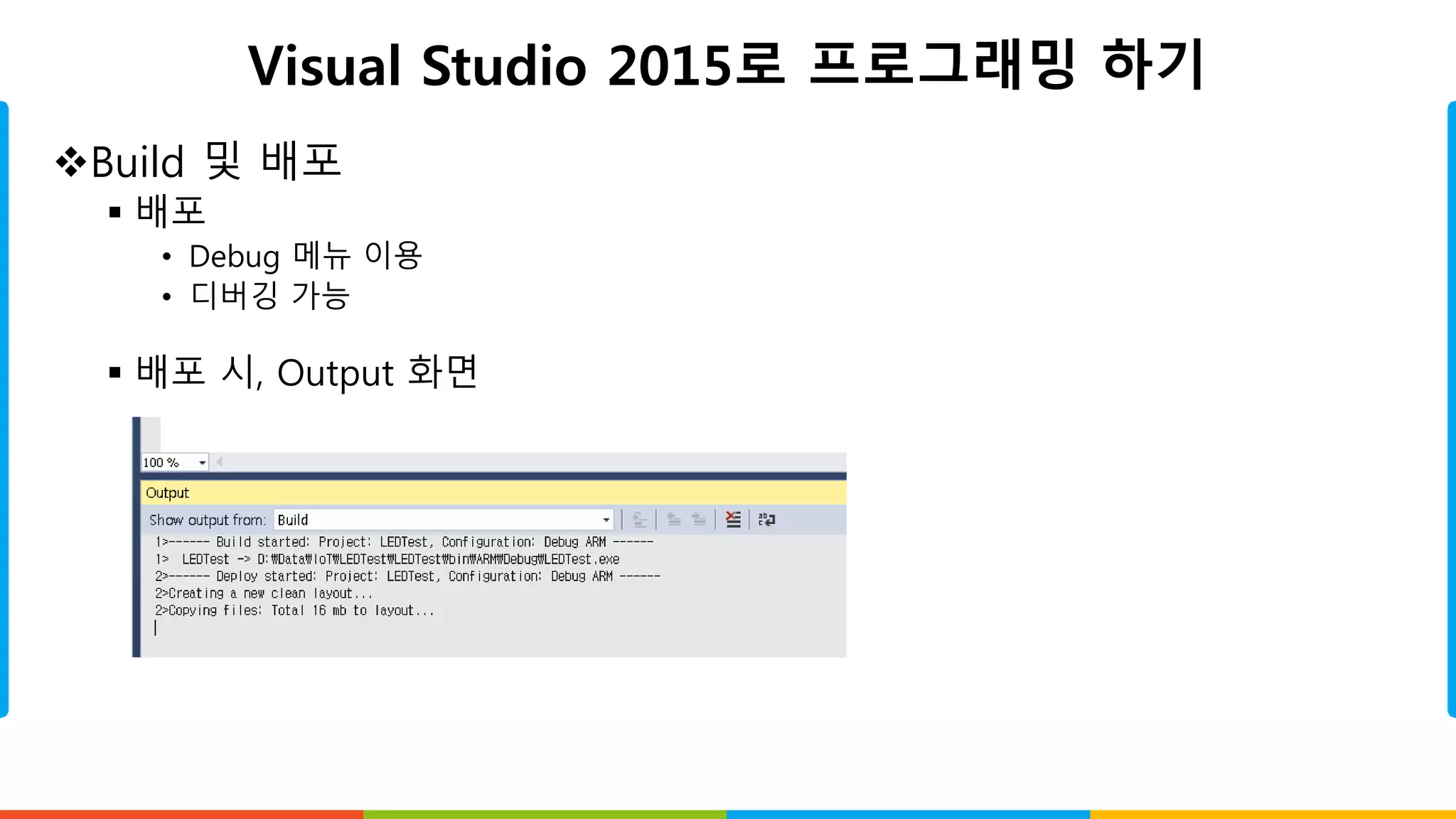 Visual Studio 2015로 프로그래밍 하기

❖Build 및 배포

▪ 배포

• Debug 메뉴 이용
• 디버깅 가능

▪ 배포 시, Output 화면

100 %

Output

Show output from: Build

1>------ Build started: Project: LEDTest, Configuration: Debug ARM ------
1> LEDTest -> D:₩Data₩IoT₩LEDTest₩LEDTest₩bin₩ARM₩Debug₩LEDTest.exe
2>------ Deploy started: Project: LEDTest, Configuration: Debug ARM ------
2>Creating a new clean layout...
2>Copying files: Total 16 mb to layout...